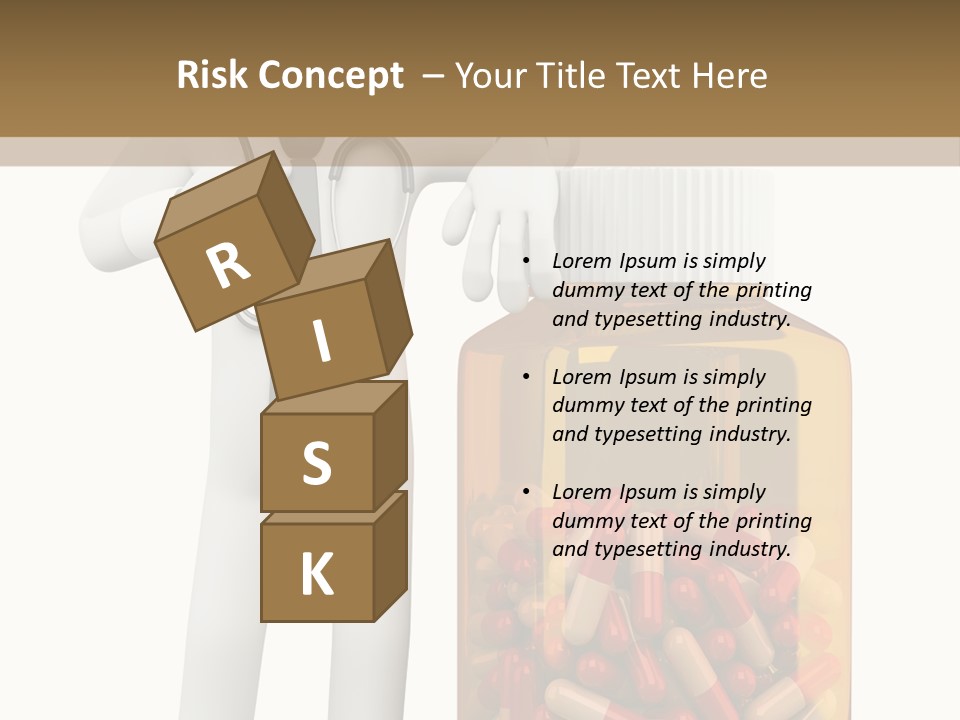 Risk Concept – Your Title Text Here

R
I
S
K

• Lorem Ipsum is simply dummy text of the printing and typesetting industry.

• Lorem Ipsum is simply dummy text of the printing and typesetting industry.

• Lorem Ipsum is simply dummy text of the printing and typesetting industry.